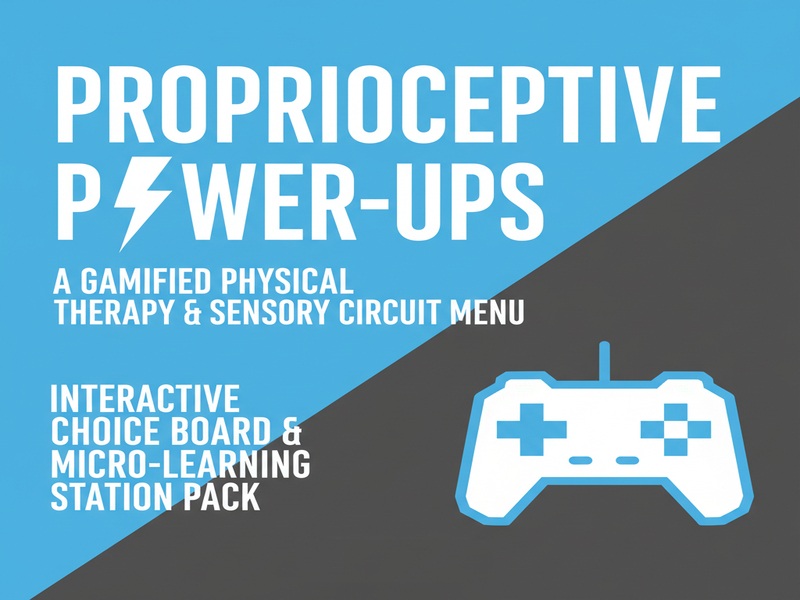 PROPRIOCEPTIVE P⚡WER-UPS

A GAMIFIED PHYSICAL THERAPY & SENSORY CIRCUIT MENU

INTERACTIVE CHOICE BOARD & MICRO-LEARNING STATION PACK